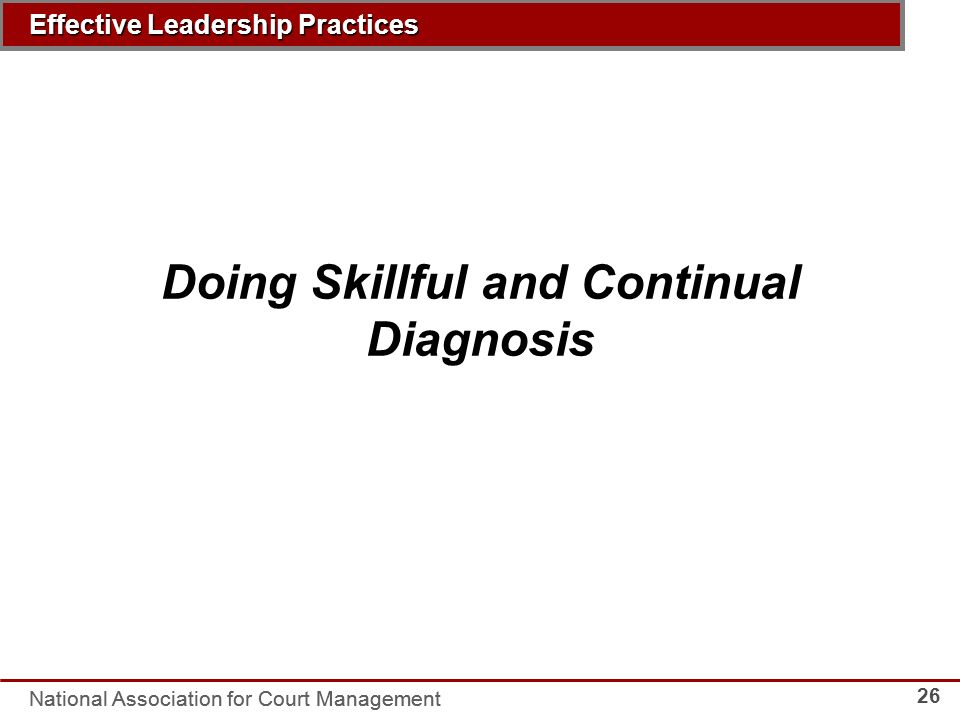 Effective Leadership Practices

Doing Skillful and Continual Diagnosis

National Association for Court Management

26